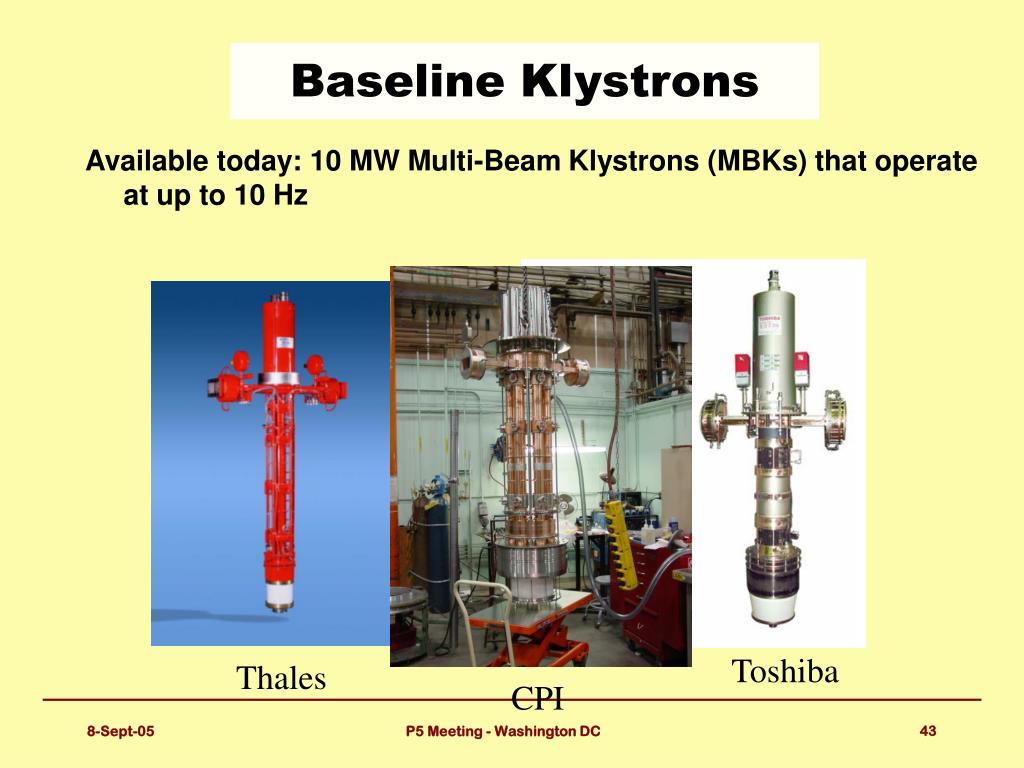 Baseline Klystrons

Available today: 10 MW Multi-Beam Klystrons (MBKs) that operate at up to 10 Hz

TOSHIBA

Thales

CPI

Toshiba

8-Sept-05

P5 Meeting - Washington DC

43